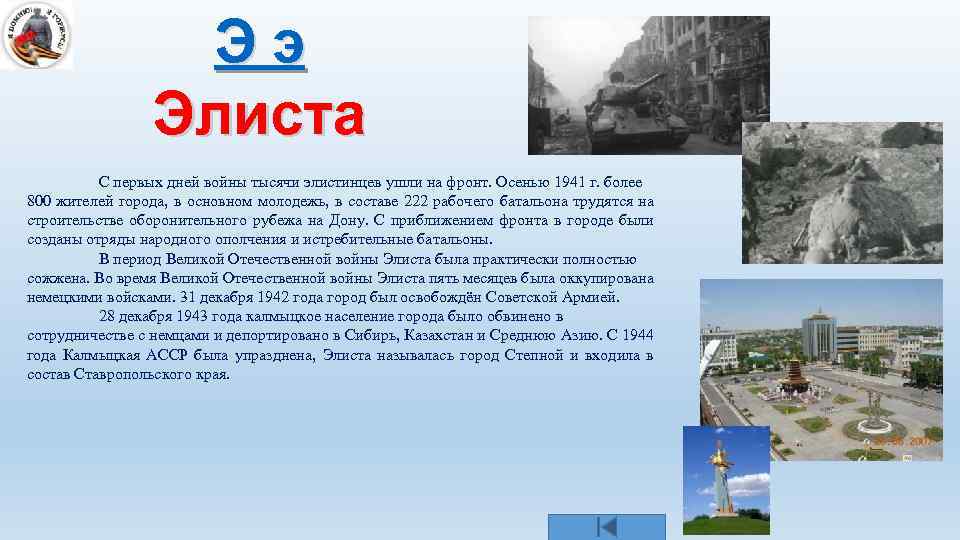 Э э

Элиста

С первых дней войны тысячи элистинцев ушли на фронт. Осенью 1941 г. более 800 жителей города, в основном молодежь, в составе 222 рабочего батальона трудятся на строительстве оборонительного рубежа на Дону. С приближением фронта в городе были созданы отряды народного ополчения и истребительные батальоны.

В период Великой Отечественной войны Элиста была практически полностью сожжена. Во время Великой Отечественной войны Элиста пять месяцев была оккупирована немецкими войсками. 31 декабря 1942 года город был освобождён Советской Армией.

28 декабря 1943 года калмыцкое население города было обвинено в сотрудничестве с немцами и депортировано в Сибирь, Казахстан и Среднюю Азию. С 1944 года Калмыцкая АССР была упразднена, Элиста называлась город Степной и входила в состав Ставропольского края.